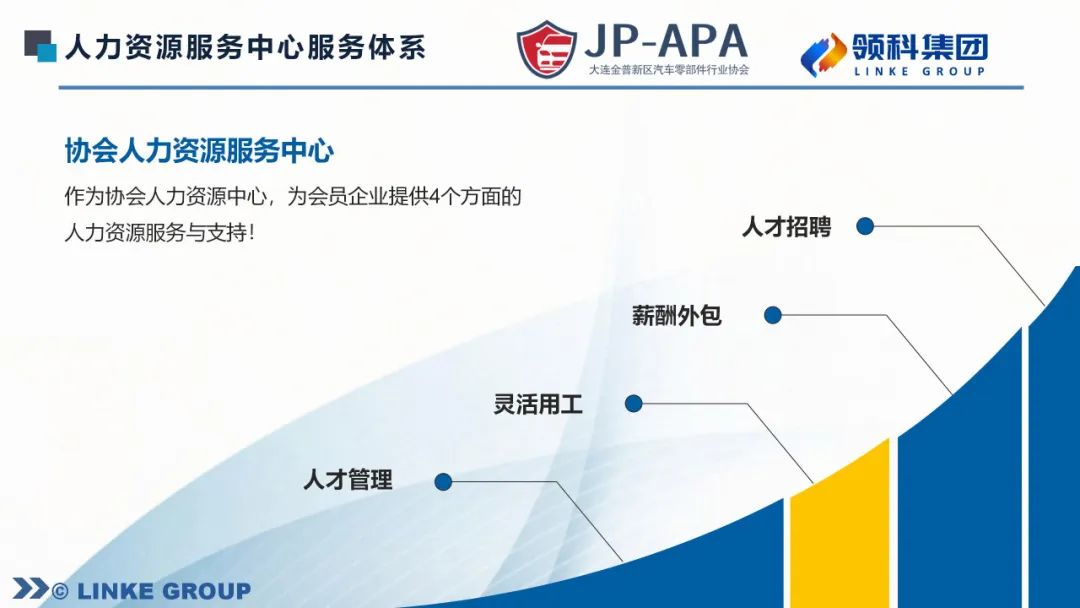 人力资源服务中心服务体系

JP-APA
大连金普新区汽车零部件行业协会

领科集团
LINKE GROUP

协会人力资源服务中心

作为协会人力资源中心，为会员企业提供4个方面的人力资源服务与支持！

人才招聘

薪酬外包

灵活用工

人才管理

© LINKE GROUP